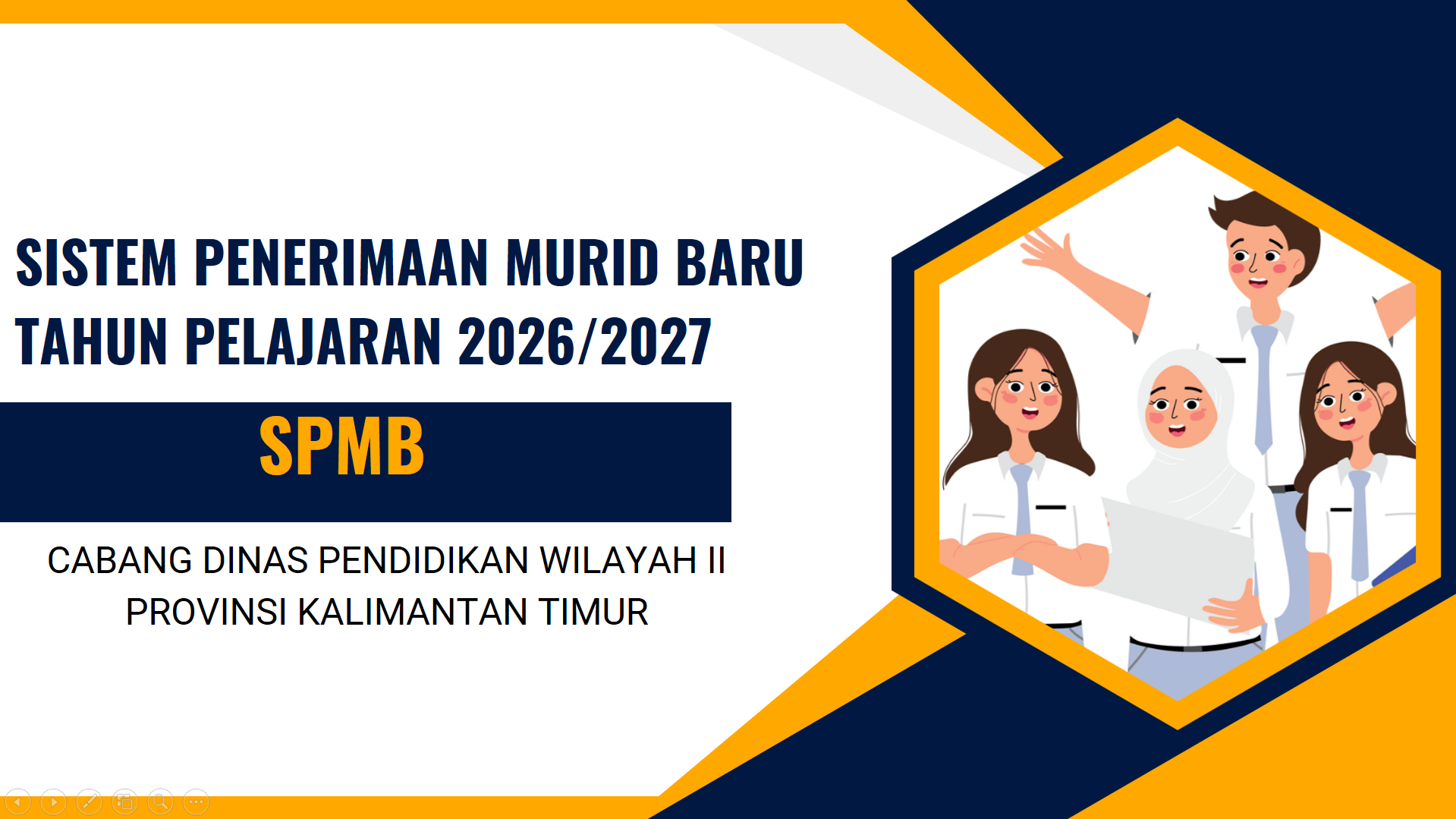 SISTEM PENERIMAAN MURID BARU
TAHUN PELAJARAN 2026/2027

SPMB

CABANG DINAS PENDIDIKAN WILAYAH II
PROVINSI KALIMANTAN TIMUR